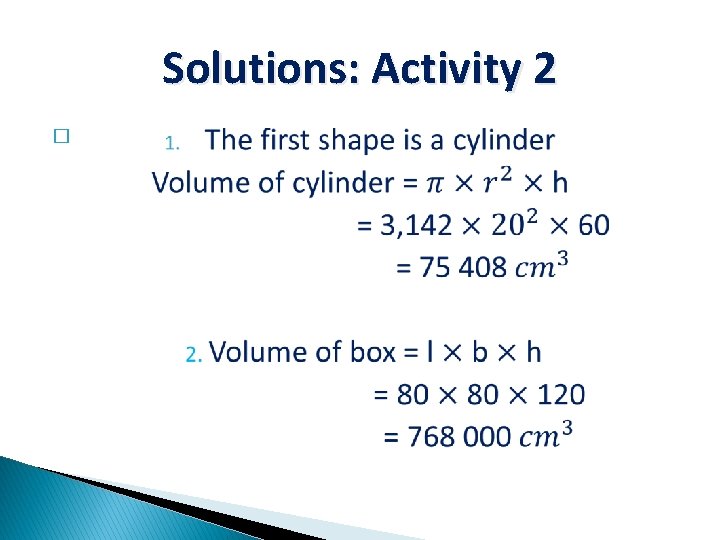 Solutions: Activity 2

1. The first shape is a cylinder
Volume of cylinder = $\pi \times r^2 \times$ h
= 3,142 $\times 20^2 \times$ 60
= 75 408 $cm^3$

2. Volume of box = l $\times$ b $\times$ h
= 80 $\times$ 80 $\times$ 120
= 768 000 $cm^3$